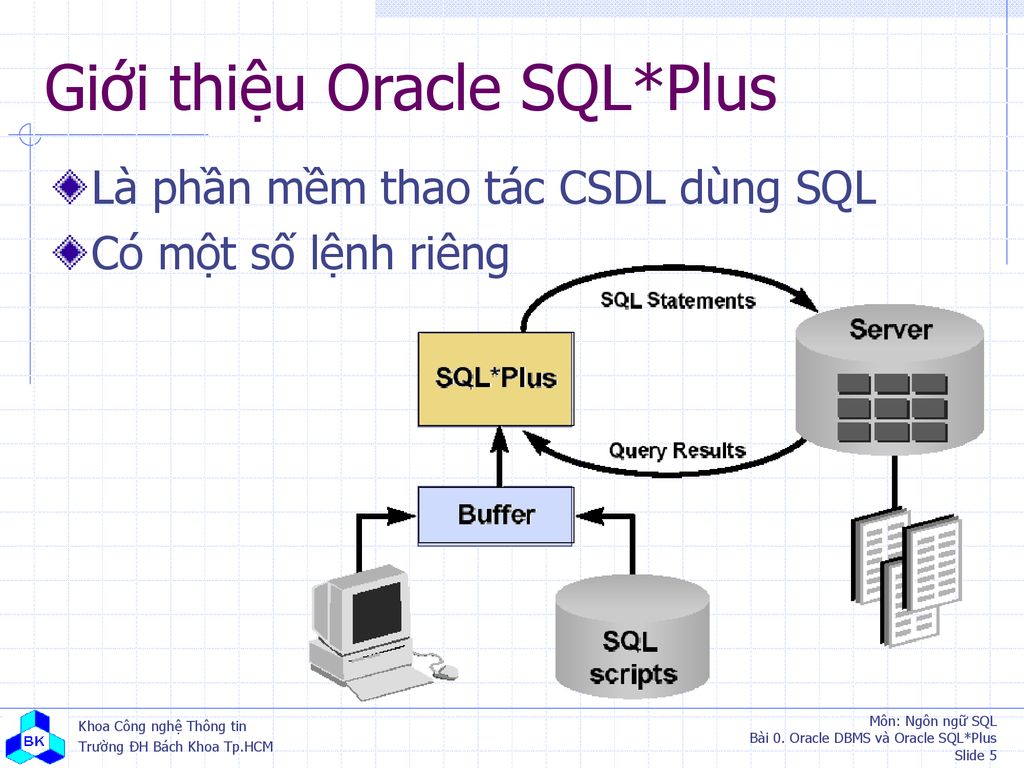 Giới thiệu Oracle SQL*Plus

Là phần mềm thao tác CSDL dùng SQL

Có một số lệnh riêng

SQL Statements

Server

SQL*Plus

Query Results

Buffer

SQL scripts

BK

Khoa Công nghệ Thông tin
Trường ĐH Bách Khoa Tp.HCM

Môn: Ngôn ngữ SQL
Bài 0. Oracle DBMS và Oracle SQL*Plus
Slide 5